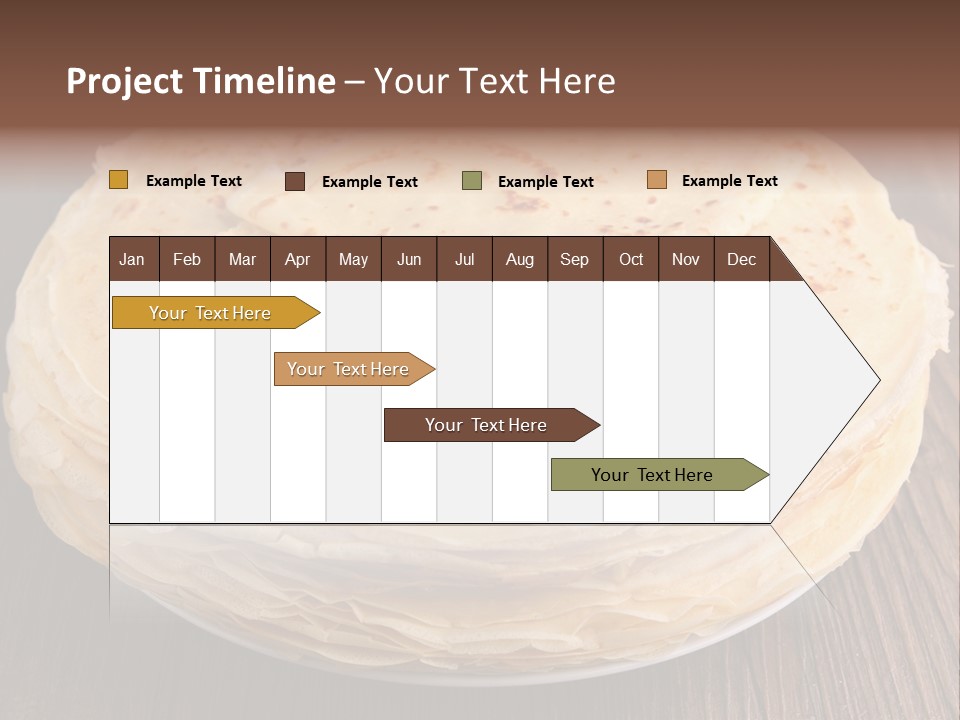 Project Timeline – Your Text Here

Example Text
Example Text
Example Text
Example Text

| Jan | Feb | Mar | Apr | May | Jun | Jul | Aug | Sep | Oct | Nov | Dec |
|---|---|---|---|---|---|---|---|---|---|---|---|

Your Text Here

Your Text Here

Your Text Here

Your Text Here